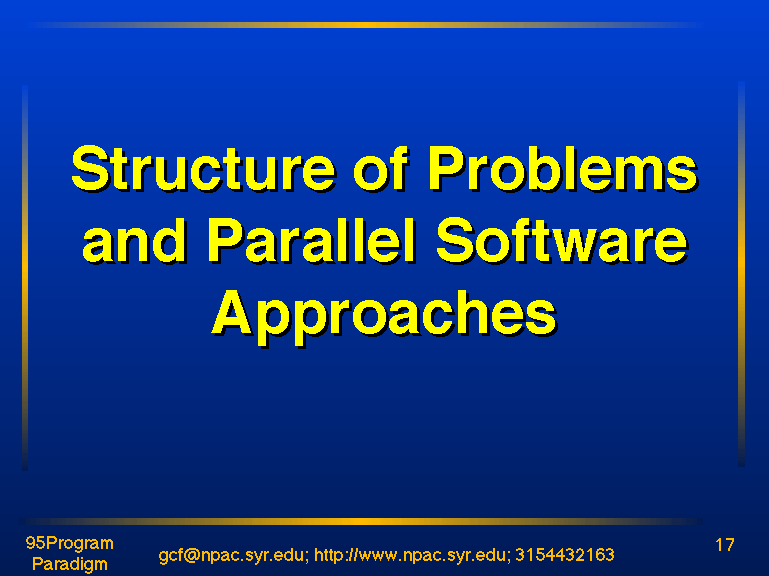 Structure of Problems and Parallel Software Approaches

95Program Paradigm

gcf@npac.syr.edu; http://www.npac.syr.edu; 3154432163

17